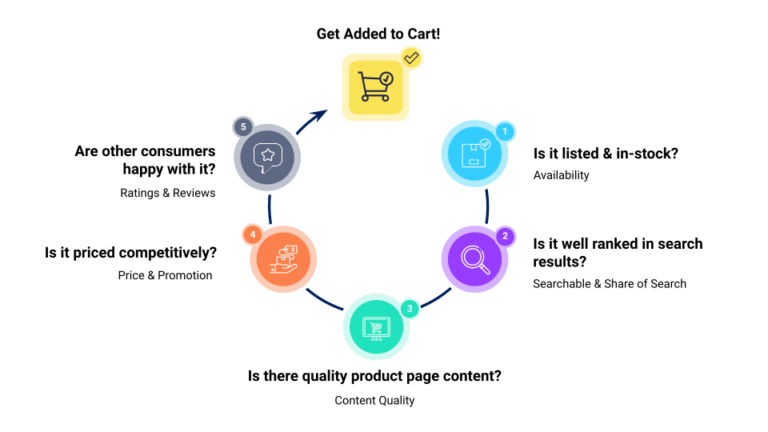 Get Added to Cart!

1

Is it listed & in-stock?

Availability

2

Is it well ranked in search results?

Searchable & Share of Search

3

Is there quality product page content?

Content Quality

4

Is it priced competitively?

Price & Promotion

5

Are other consumers happy with it?

Ratings & Reviews